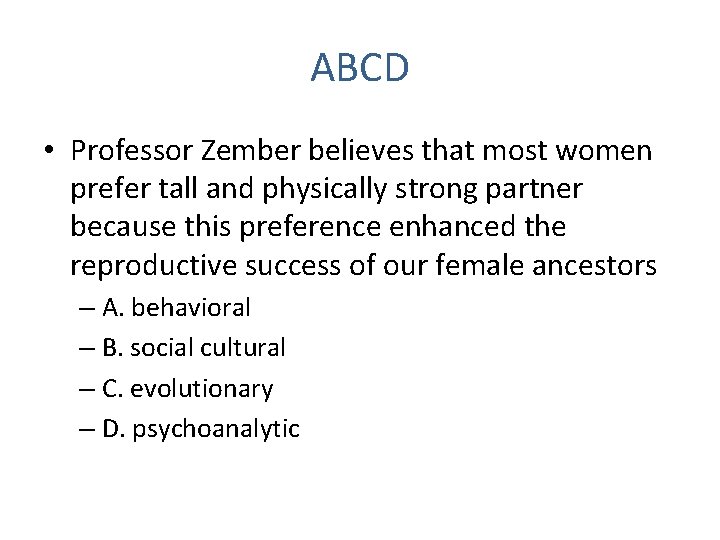 ABCD

• Professor Zember believes that most women prefer tall and physically strong partner because this preference enhanced the reproductive success of our female ancestors

– A. behavioral

– B. social cultural

– C. evolutionary

– D. psychoanalytic